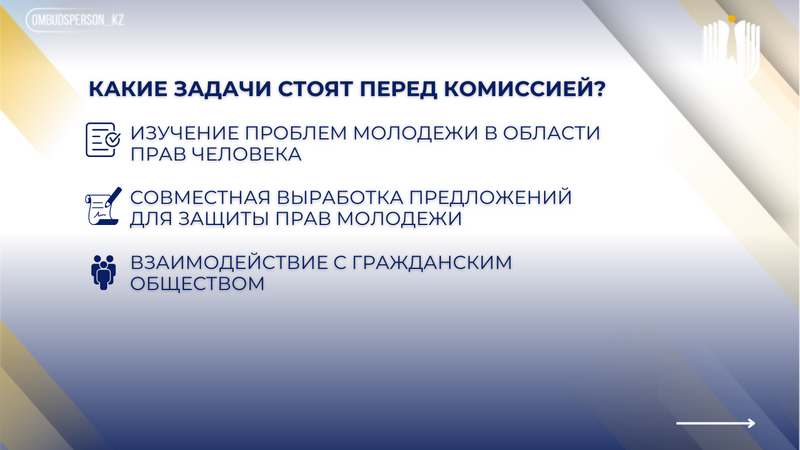 OMBUDSPERSON_KZ

КАКИЕ ЗАДАЧИ СТОЯТ ПЕРЕД КОМИССИЕЙ?

ИЗУЧЕНИЕ ПРОБЛЕМ МОЛОДЕЖИ В ОБЛАСТИ ПРАВ ЧЕЛОВЕКА

СОВМЕСТНАЯ ВЫРАБОТКА ПРЕДЛОЖЕНИЙ ДЛЯ ЗАЩИТЫ ПРАВ МОЛОДЕЖИ

ВЗАИМОДЕЙСТВИЕ С ГРАЖДАНСКИМ ОБЩЕСТВОМ